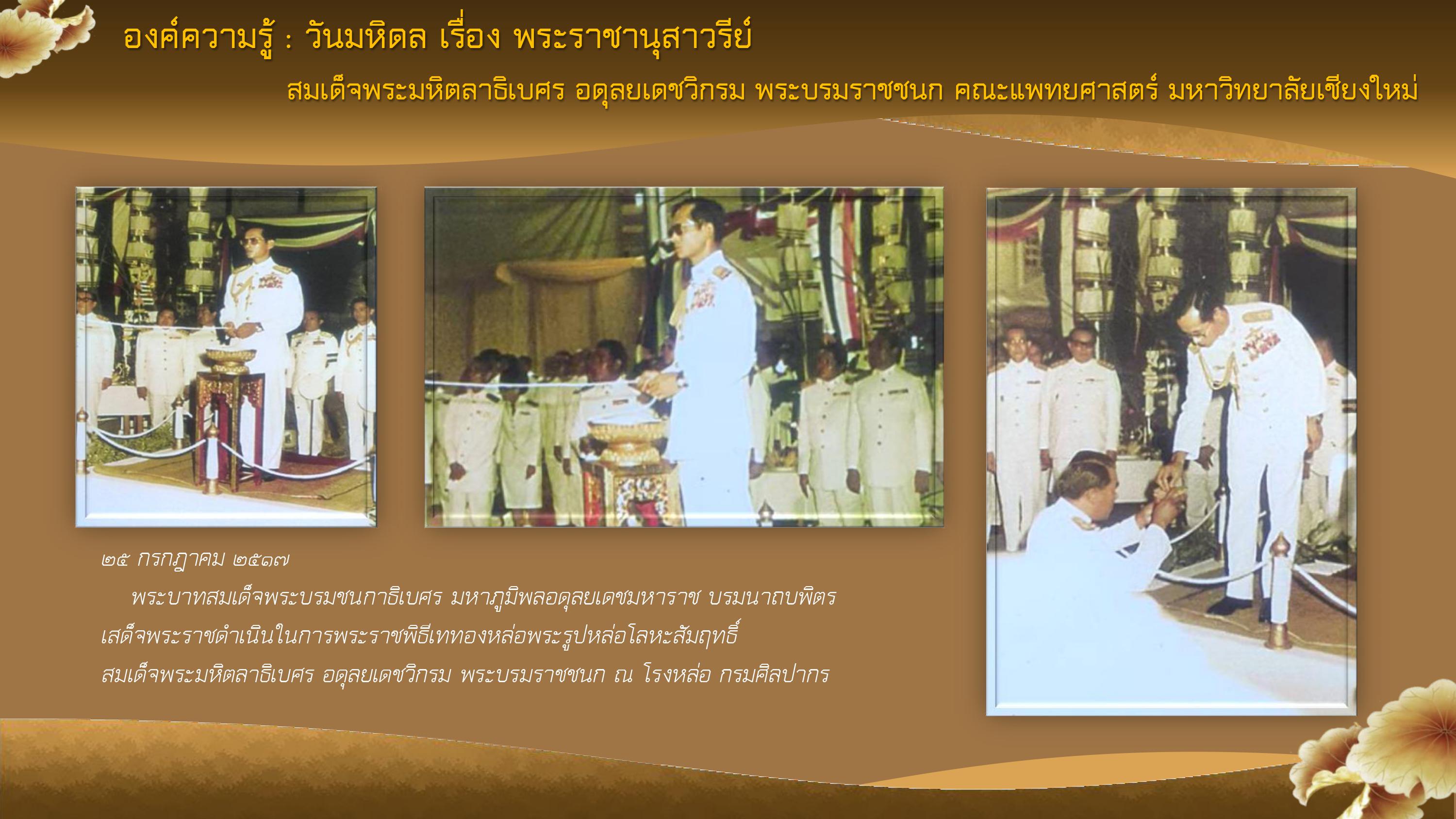 องค์ความรู้ : วันมหิดล เรื่อง พระราชานุสาวรีย์

สมเด็จพระมหิตลาธิเบศร อดุลยเดชวิกรม พระบรมราชชนก คณะแพทยศาสตร์ มหาวิทยาลัยเชียงใหม่

๒๕ กรกฎาคม ๒๕๑๗

พระบาทสมเด็จพระบรมชนกาธิเบศร มหาภูมิพลอดุลยเดชมหาราช บรมนาถบพิตร เสด็จพระราชดำเนินในการพระราชพิธีเททองหล่อพระรูปหล่อโลหะสัมฤทธิ์ สมเด็จพระมหิตลาธิเบศร อดุลยเดชวิกรม พระบรมราชชนก ณ โรงหล่อ กรมศิลปากร